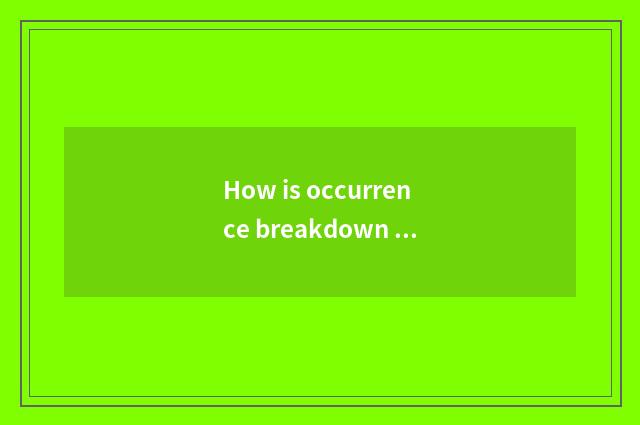 How is occurrence breakdown ...